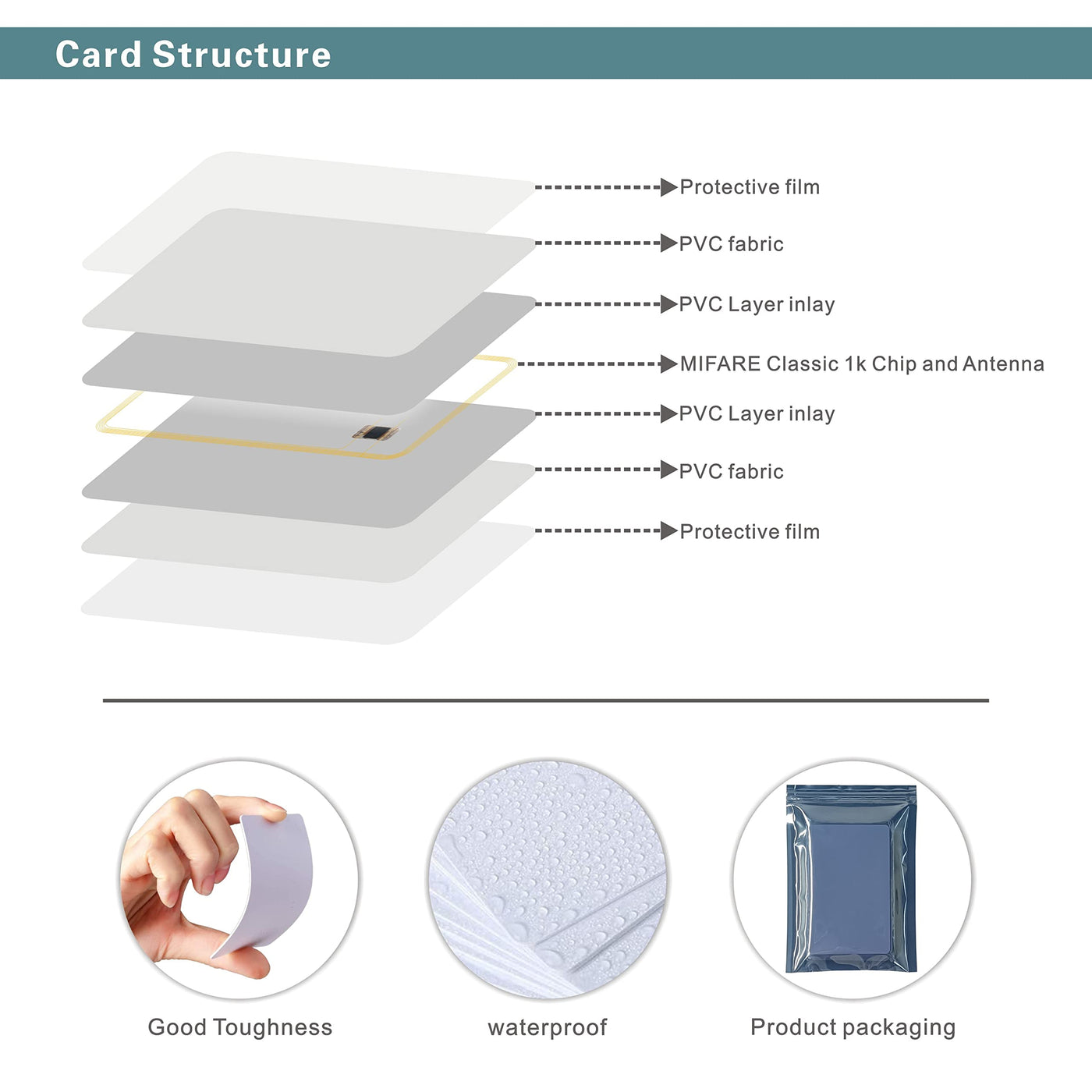 Card Structure

Protective film
PVC fabric
PVC Layer inlay
MIFARE Classic 1k Chip and Antenna
PVC Layer inlay
PVC fabric
Protective film

Good Toughness
waterproof
Product packaging